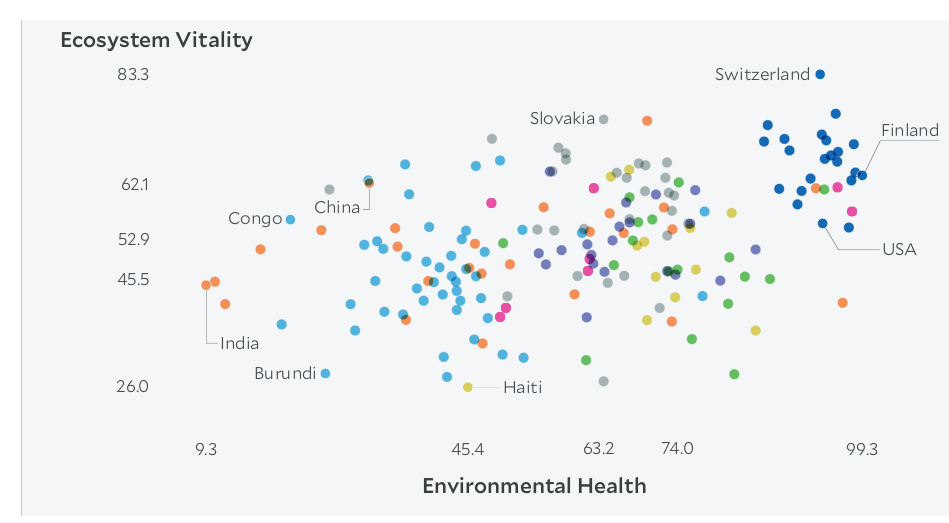 Ecosystem Vitality

83.3
62.1
52.9
45.5
26.0

Switzerland
Slovakia
Finland
China
Congo
USA
India
Burundi
Haiti

9.3
45.4
63.2
74.0
99.3

Environmental Health